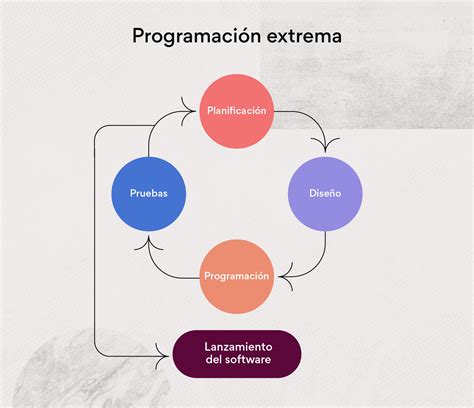 Programación extrema

Planificación

Diseño

Programación

Pruebas

Lanzamiento del software